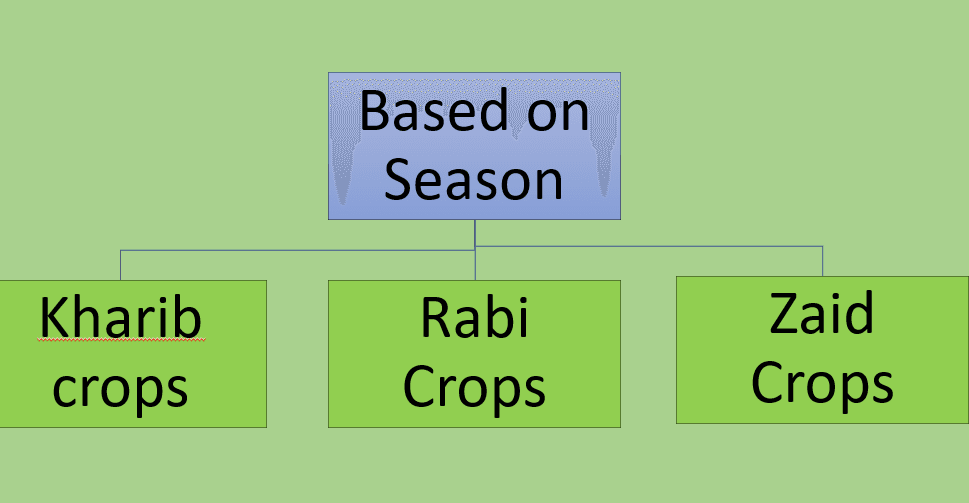 Based on Season

Kharib crops

Rabi Crops

Zaid Crops